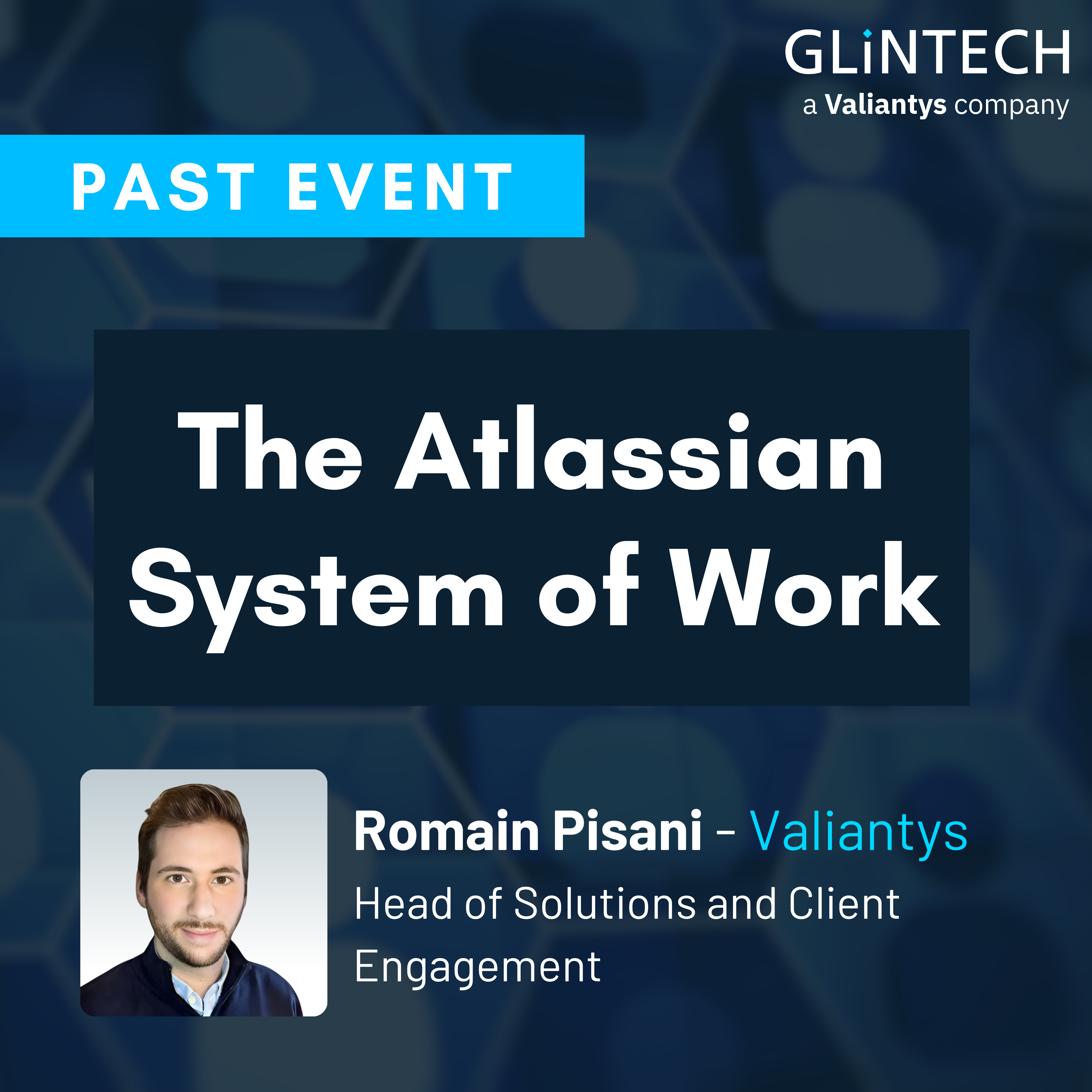 GLiNTECH
a Valiantys company

PAST EVENT

The Atlassian System of Work

Romain Pisani - Valiantys
Head of Solutions and Client Engagement